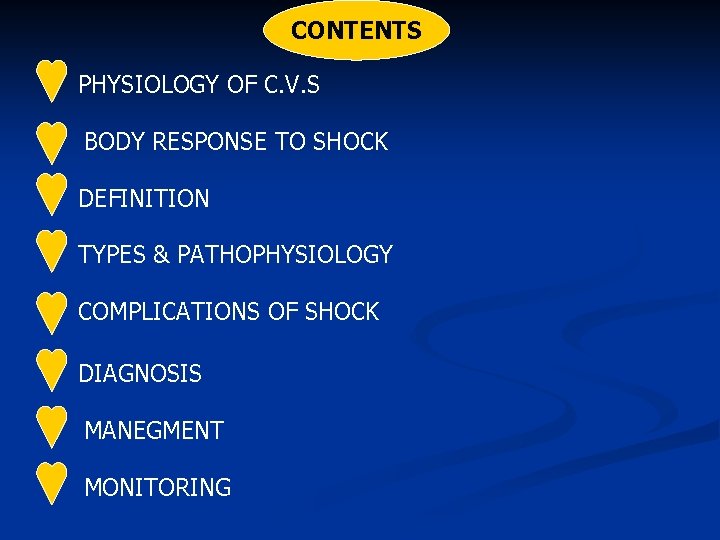 CONTENTS

PHYSIOLOGY OF C.V.S

BODY RESPONSE TO SHOCK

DEFINITION

TYPES & PATHOPHYSIOLOGY

COMPLICATIONS OF SHOCK

DIAGNOSIS

MANEGMENT

MONITORING